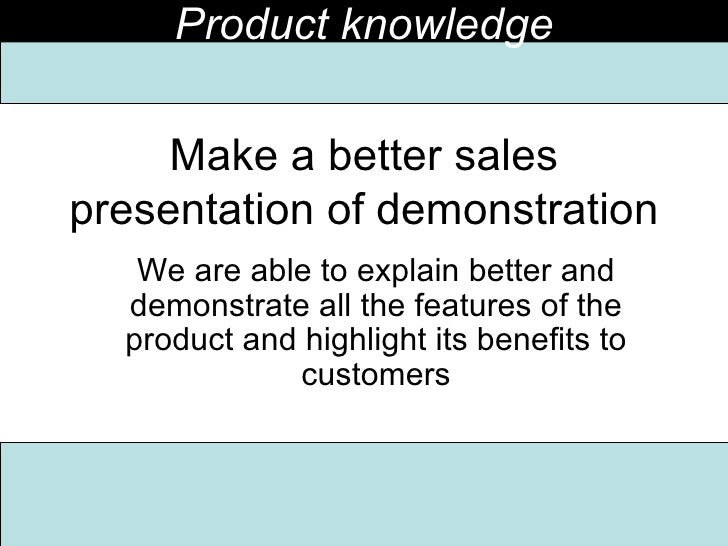 Product knowledge

Make a better sales presentation of demonstration

We are able to explain better and demonstrate all the features of the product and highlight its benefits to customers